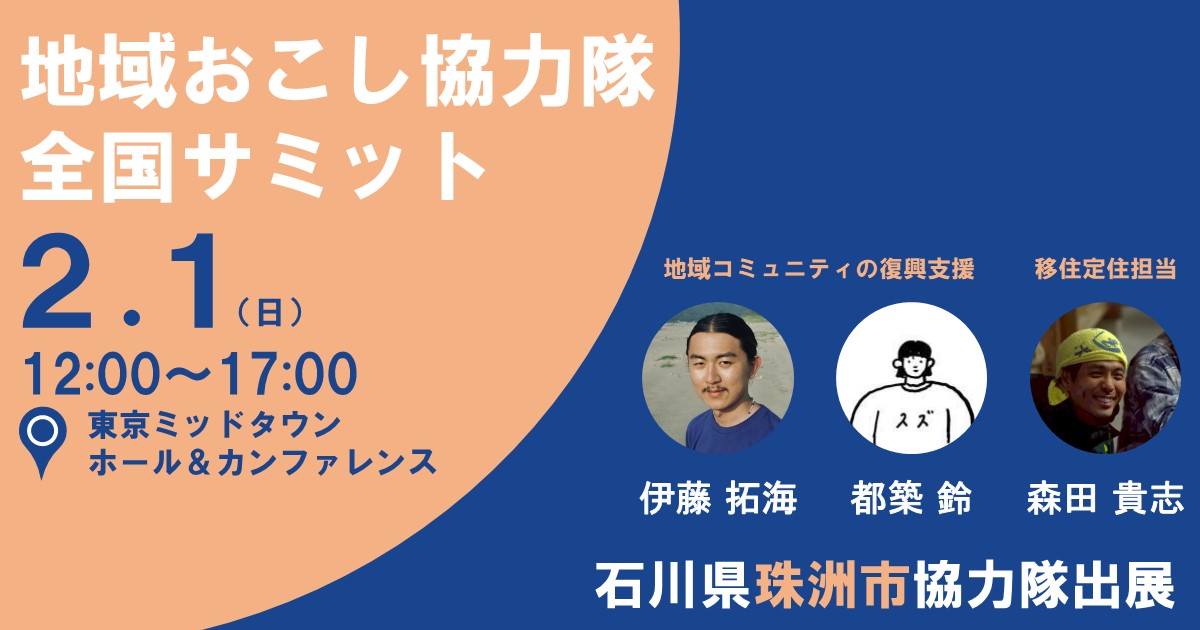 地域おこし協力隊
全国サミット

2.1（日）
12:00〜17:00
東京ミッドタウン
ホール＆カンファレンス

地域コミュニティの復興支援

移住定住担当

スズ

伊藤 拓海

都築 鈴

森田 貴志

石川県珠洲市協力隊出展